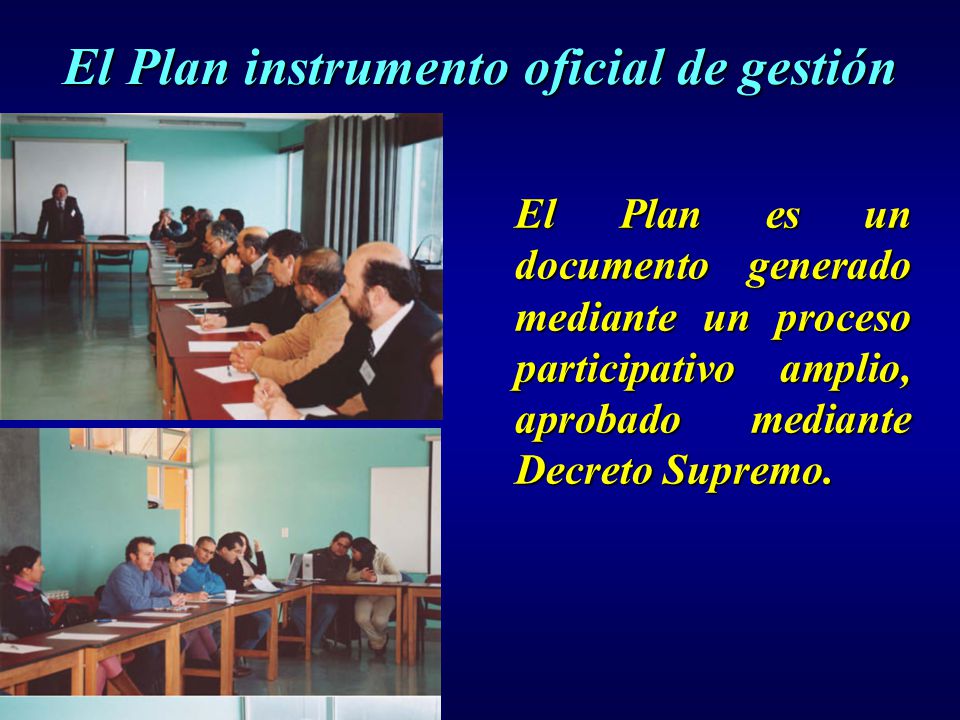 El Plan instrumento oficial de gestión

El Plan es un documento generado mediante un proceso participativo amplio, aprobado mediante Decreto Supremo.